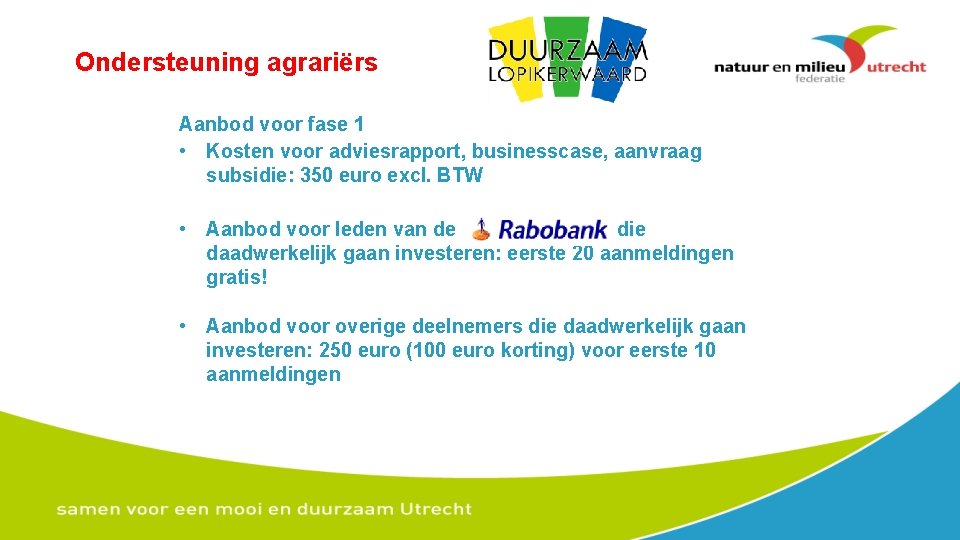 Ondersteuning agrariërs

DUURZAAM LOPIKERWAARD

natuur en milieu federatie utrecht

Aanbod voor fase 1
• Kosten voor adviesrapport, businesscase, aanvraag subsidie: 350 euro excl. BTW

• Aanbod voor leden van de Rabobank die daadwerkelijk gaan investeren: eerste 20 aanmeldingen gratis!

• Aanbod voor overige deelnemers die daadwerkelijk gaan investeren: 250 euro (100 euro korting) voor eerste 10 aanmeldingen

samen voor een mooi en duurzaam Utrecht